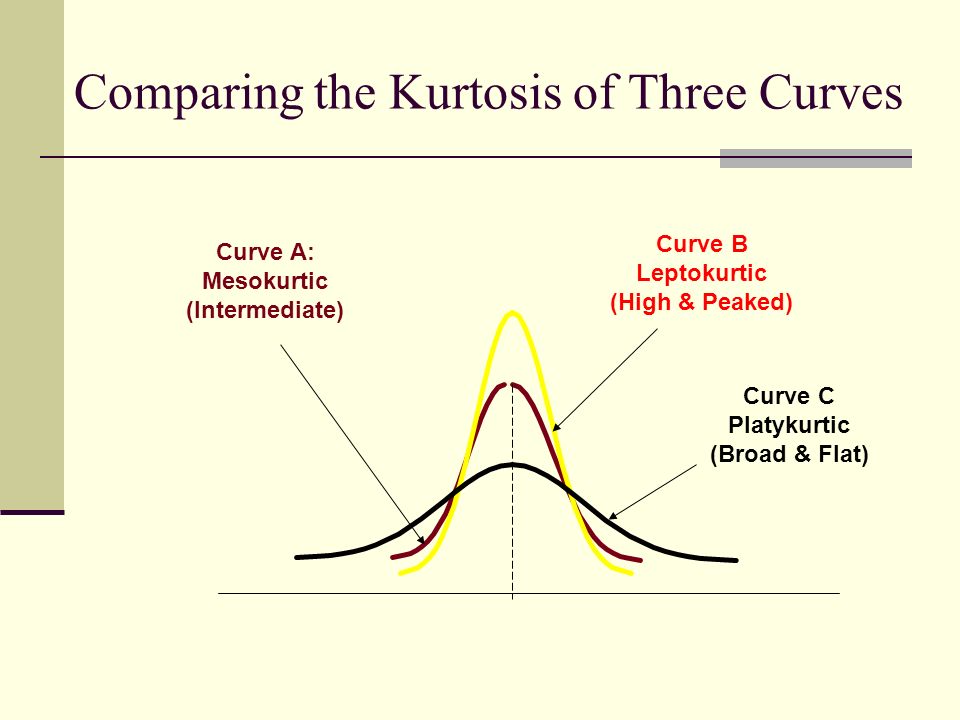 Comparing the Kurtosis of Three Curves

Curve A:
Mesokurtic
(Intermediate)

Curve B
Leptokurtic
(High & Peaked)

Curve C
Platykurtic
(Broad & Flat)